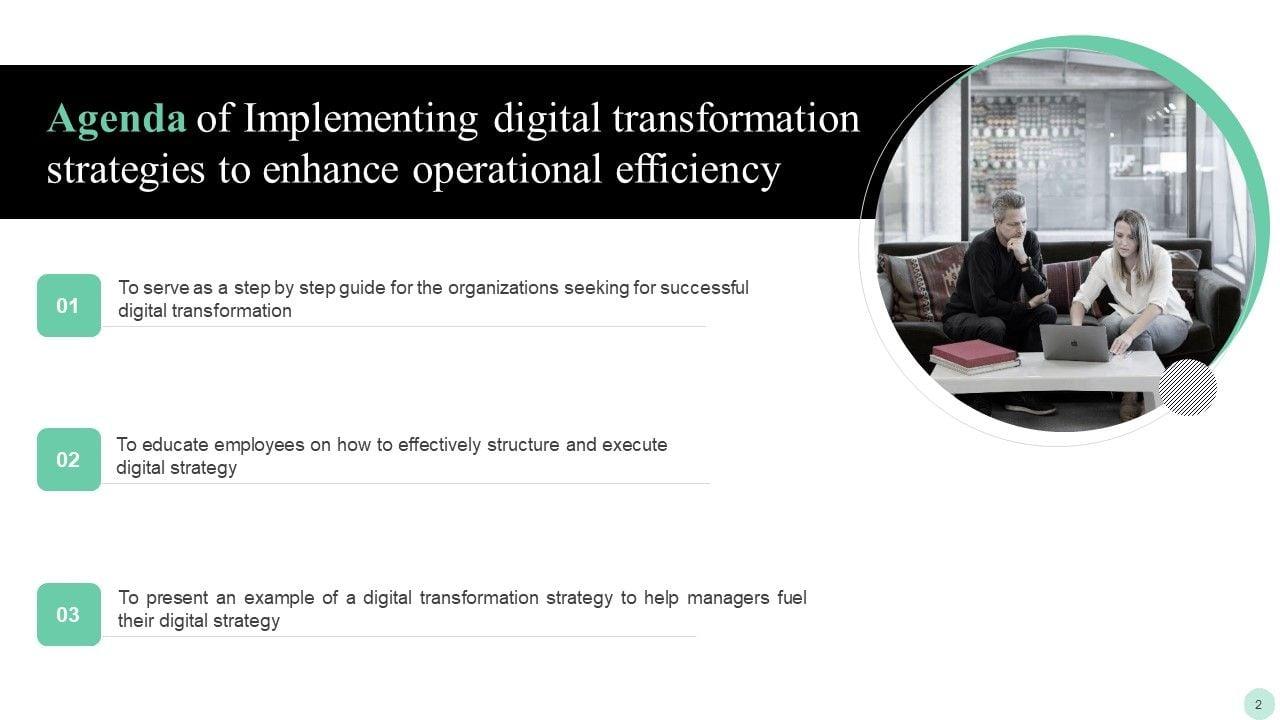 Agenda of Implementing digital transformation strategies to enhance operational efficiency

01

To serve as a step by step guide for the organizations seeking for successful digital transformation

02

To educate employees on how to effectively structure and execute digital strategy

03

To present an example of a digital transformation strategy to help managers fuel their digital strategy

2